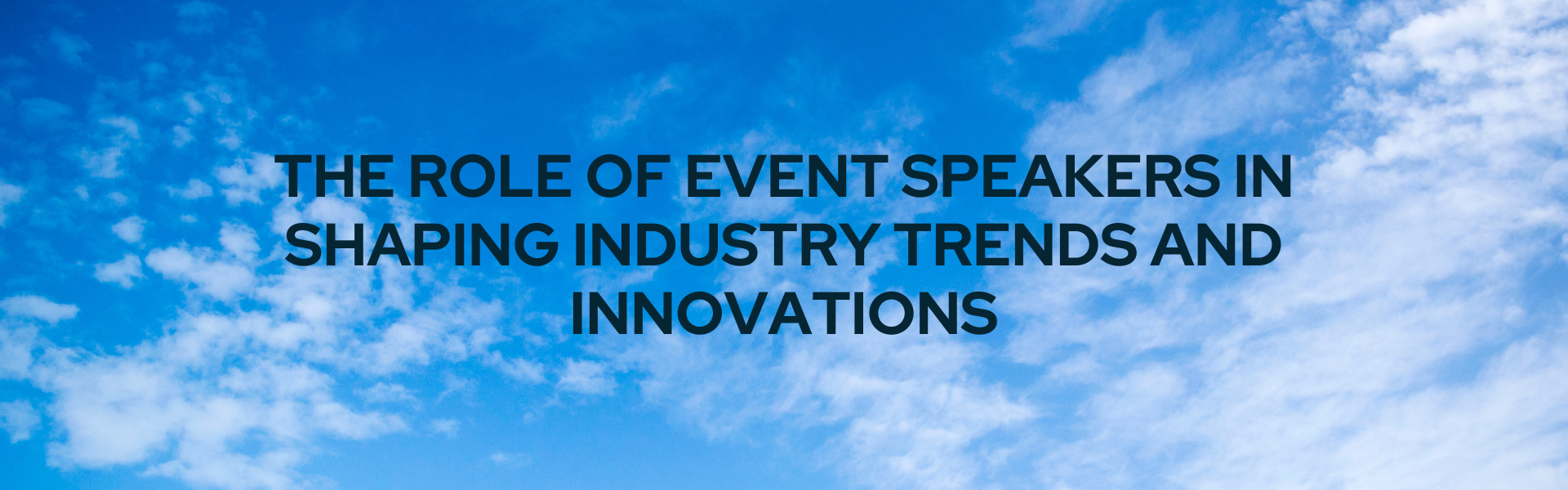 THE ROLE OF EVENT SPEAKERS IN SHAPING INDUSTRY TRENDS AND INNOVATIONS